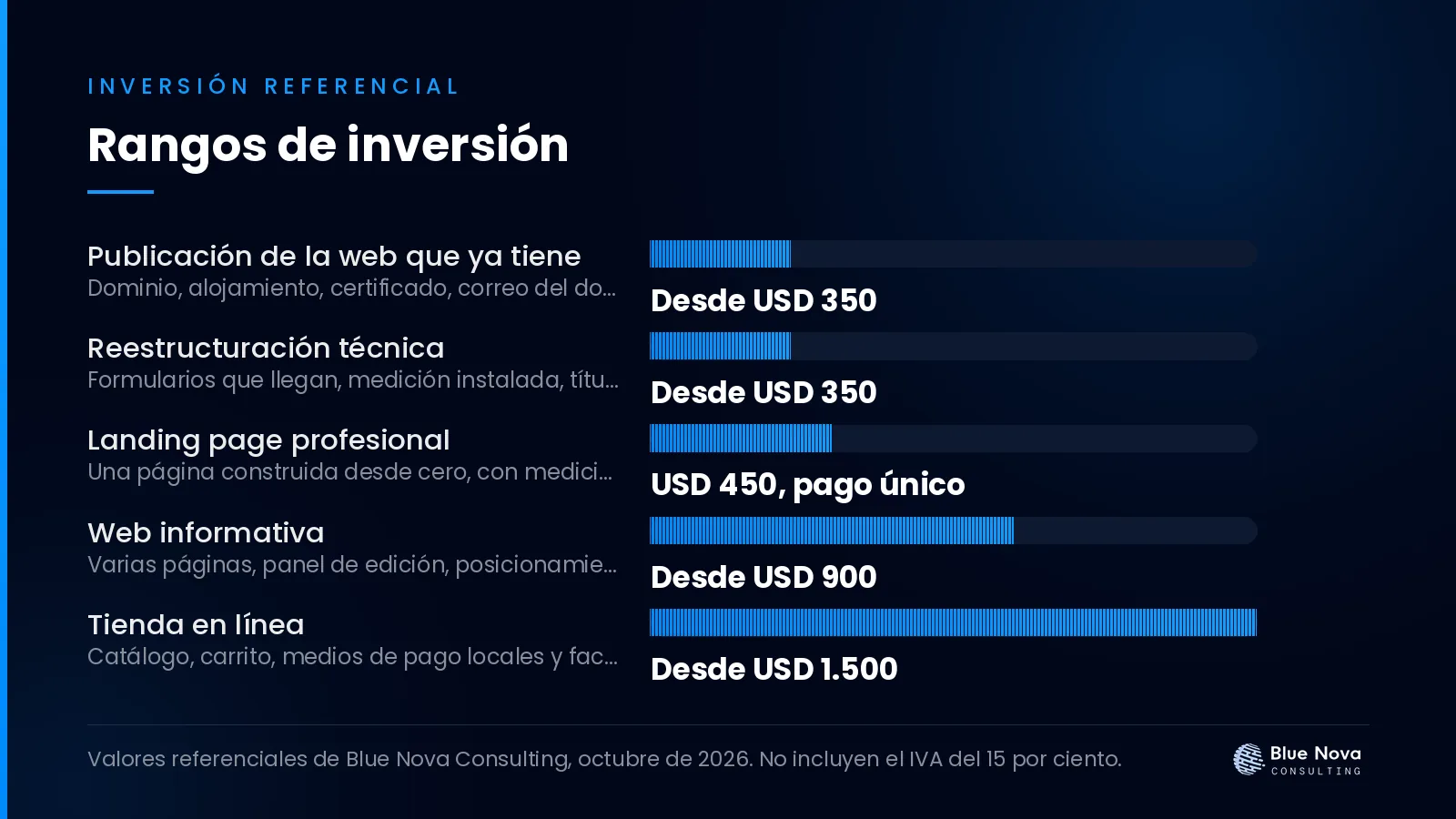 INVERSIÓN REFERENCIAL

Rangos de inversión

Publicación de la web que ya tiene
Dominio, alojamiento, certificado, correo del do...

Desde USD 350

Reestructuración técnica
Formularios que llegan, medición instalada, títu...

Desde USD 350

Landing page profesional
Una página construida desde cero, con medici...

USD 450, pago único

Web informativa
Varias páginas, panel de edición, posicionamie...

Desde USD 900

Tienda en línea
Catálogo, carrito, medios de pago locales y fac...

Desde USD 1.500

Valores referenciales de Blue Nova Consulting, octubre de 2026. No incluyen el IVA del 15 por ciento.

Blue Nova
CONSULTING